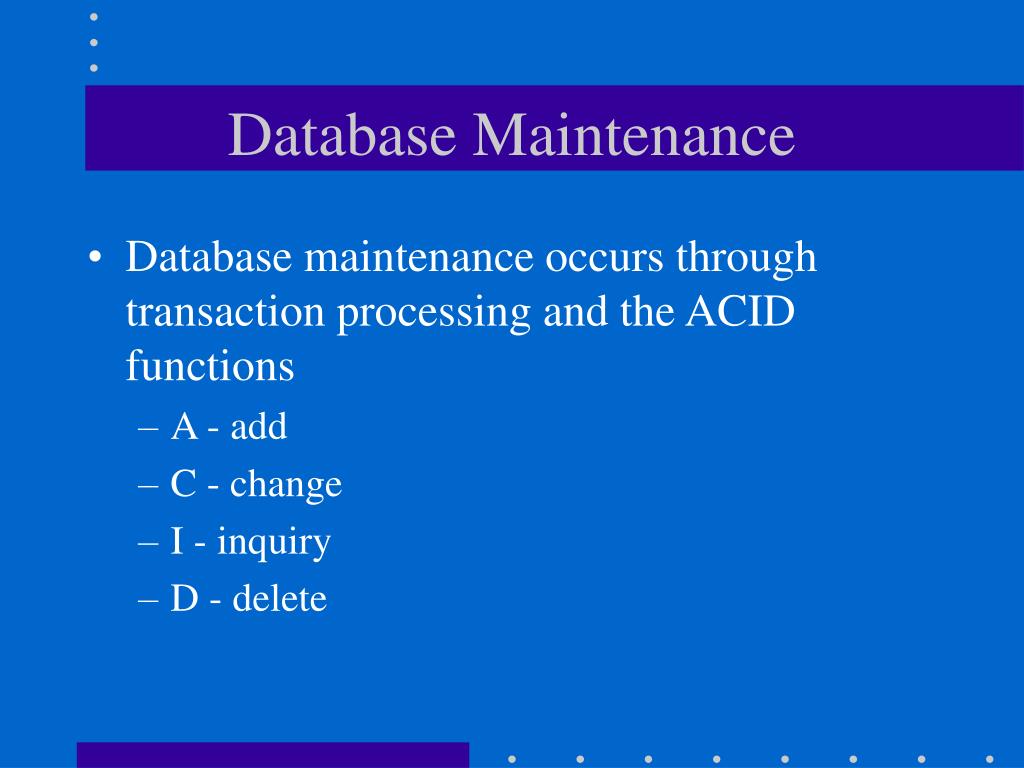 Database Maintenance

• Database maintenance occurs through transaction processing and the ACID functions
– A - add
– C - change
– I - inquiry
– D - delete